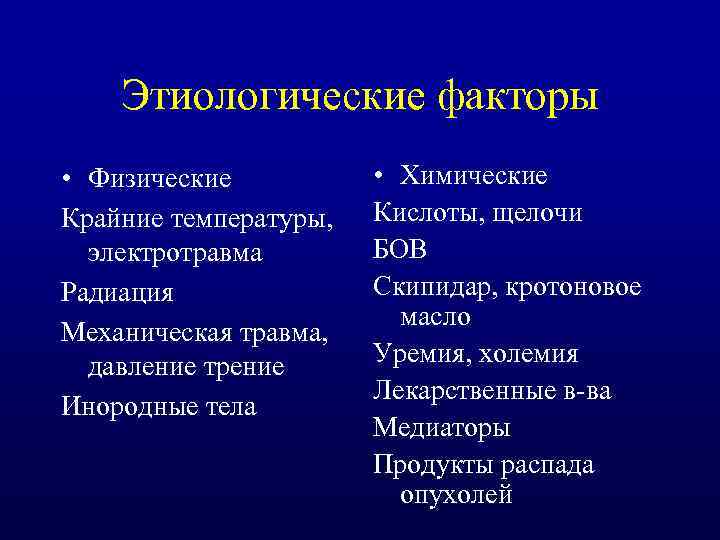 Этиологические факторы

• Физические

Крайние температуры, электротравма

Радиация

Механическая травма, давление трение

Инородные тела

• Химические

Кислоты, щелочи

БОВ

Скипидар, кротоновое масло

Уремия, холемия

Лекарственные в-ва

Медиаторы

Продукты распада опухолей